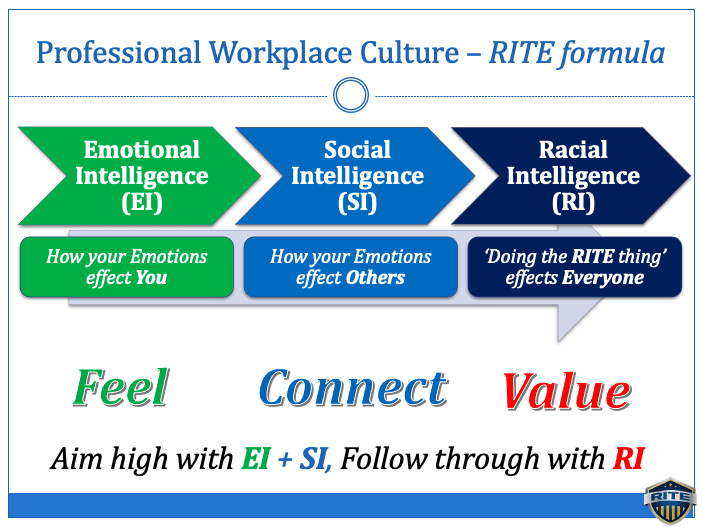 Professional Workplace Culture – RITE formula

Emotional Intelligence (EI)

Social Intelligence (SI)

Racial Intelligence (RI)

How your Emotions effect You

How your Emotions effect Others

'Doing the RITE thing' effects Everyone

Feel

Connect

Value

Aim high with EI + SI, Follow through with RI

RITE